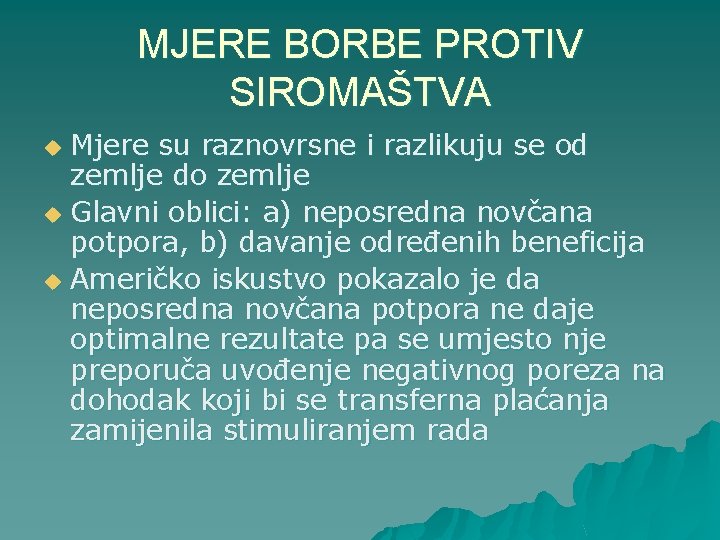 MJERE BORBE PROTIV SIROMAŠTVA

Mjere su raznovrsne i razlikuju se od zemlje do zemlje

Glavni oblici: a) neposredna novčana potpora, b) davanje određenih beneficija

Američko iskustvo pokazalo je da neposredna novčana potpora ne daje optimalne rezultate pa se umjesto nje preporuča uvođenje negativnog poreza na dohodak koji bi se transferna plaćanja zamijenila stimuliranjem rada